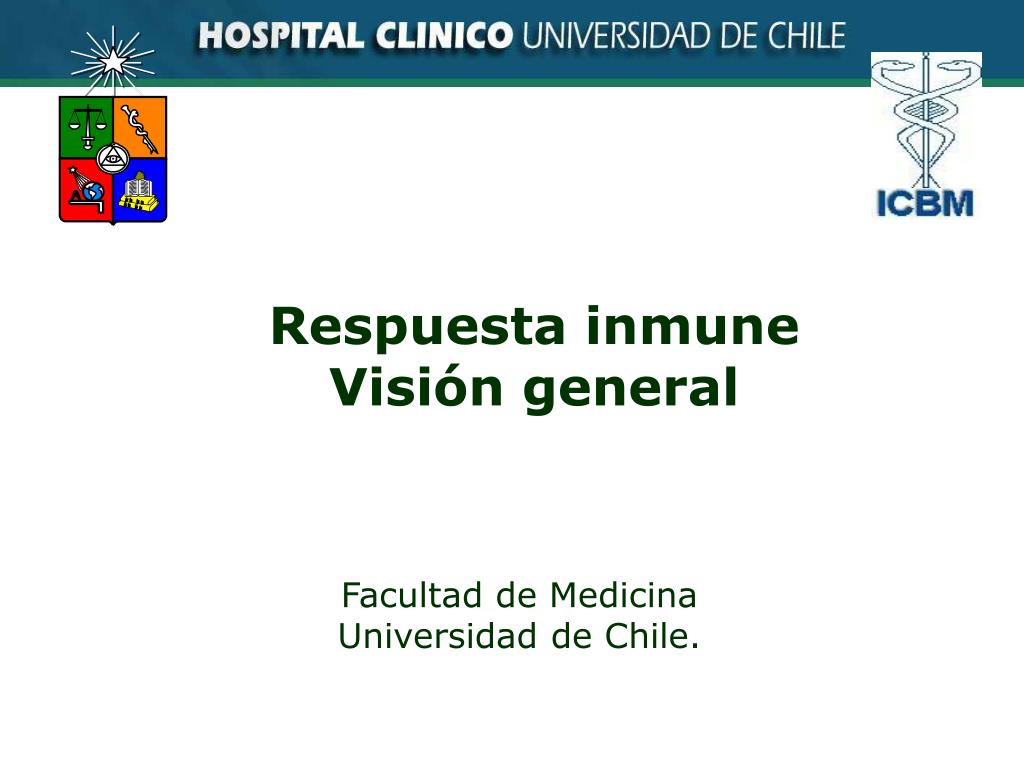 HOSPITAL CLINICO UNIVERSIDAD DE CHILE

ICBM

Respuesta inmune
Visión general

Facultad de Medicina
Universidad de Chile.